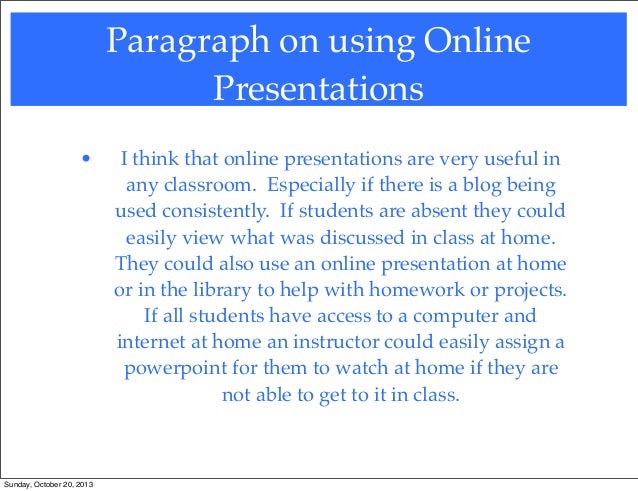 Paragraph on using Online Presentations

• I think that online presentations are very useful in any classroom. Especially if there is a blog being used consistently. If students are absent they could easily view what was discussed in class at home. They could also use an online presentation at home or in the library to help with homework or projects. If all students have access to a computer and internet at home an instructor could easily assign a powerpoint for them to watch at home if they are not able to get to it in class.

Sunday, October 20, 2013